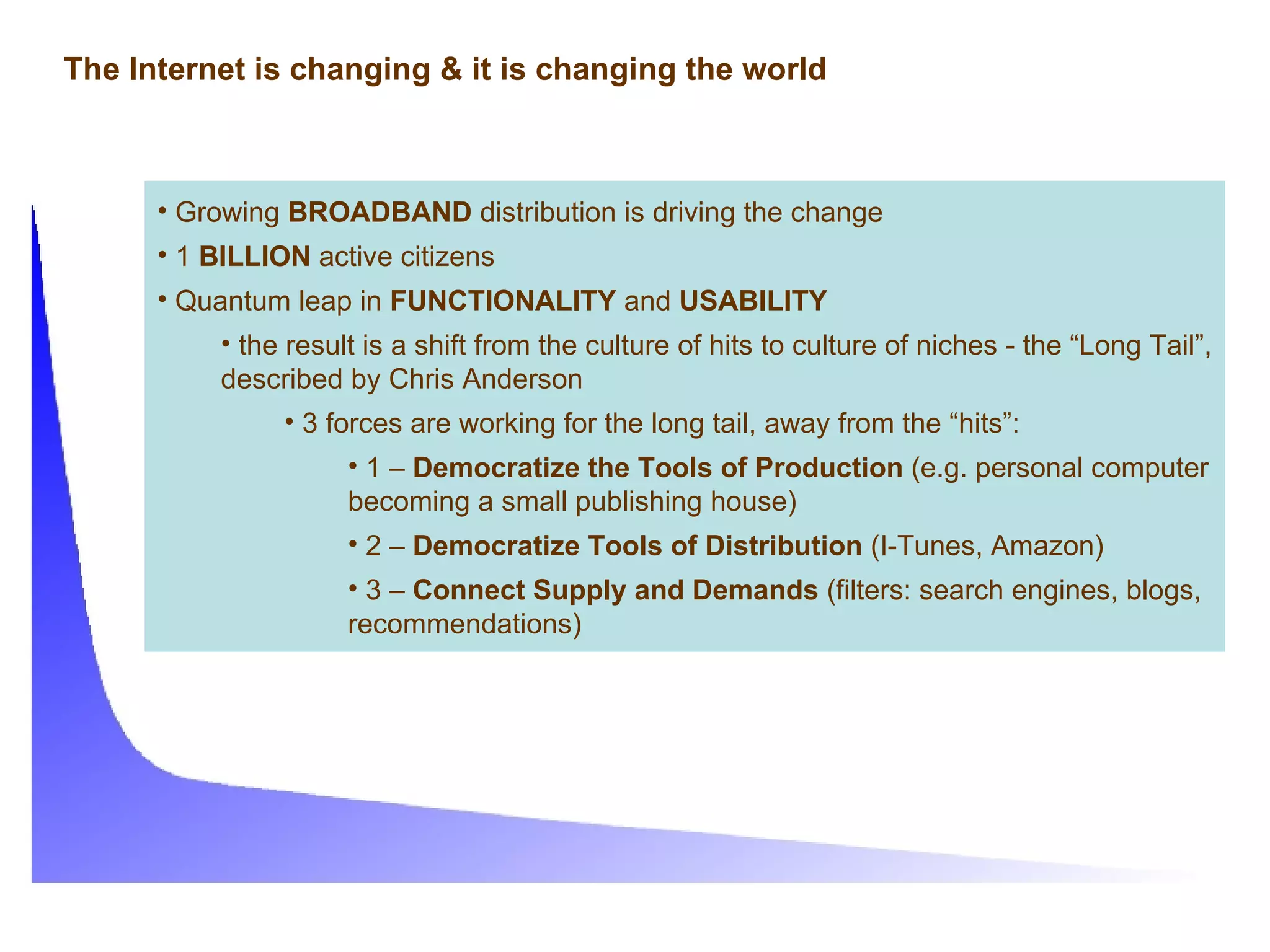 The Internet is changing & it is changing the world

• Growing BROADBAND distribution is driving the change

• 1 BILLION active citizens

• Quantum leap in FUNCTIONALITY and USABILITY

• the result is a shift from the culture of hits to culture of niches - the “Long Tail”, described by Chris Anderson

• 3 forces are working for the long tail, away from the “hits”:

• 1 – Democratize the Tools of Production (e.g. personal computer becoming a small publishing house)

• 2 – Democratize Tools of Distribution (I-Tunes, Amazon)

• 3 – Connect Supply and Demands (filters: search engines, blogs, recommendations)